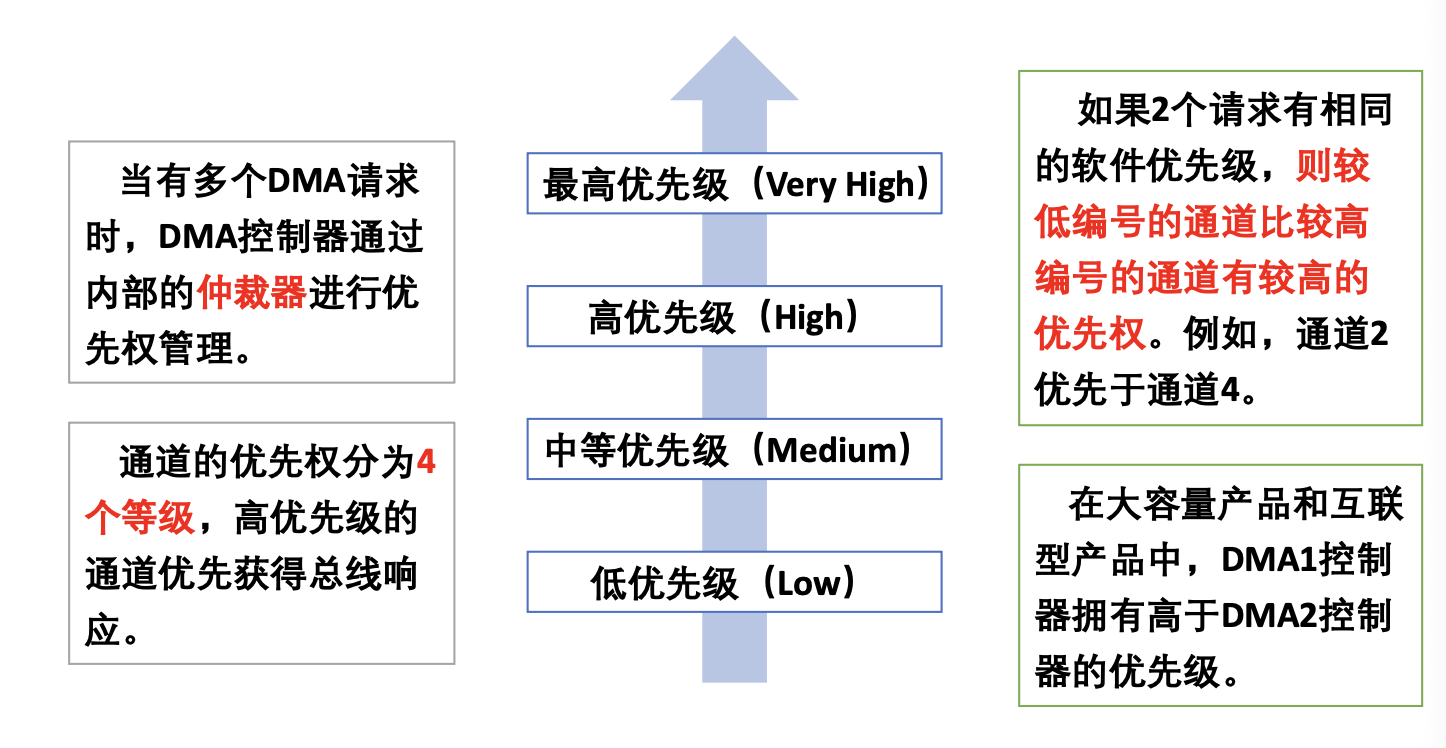 当有多个DMA请求时，DMA控制器通过内部的仲裁器进行优先权管理。

通道的优先权分为4个等级，高优先级的通道优先获得总线响应。

最高优先级（Very High）

高优先级（High）

中等优先级（Medium）

低优先级（Low）

如果2个请求有相同的软件优先级，则较低编号的通道比较高编号的通道有较高的优先权。例如，通道2优先于通道4。

在大容量产品和互联型产品中，DMA1控制器拥有高于DMA2控制器的优先级。